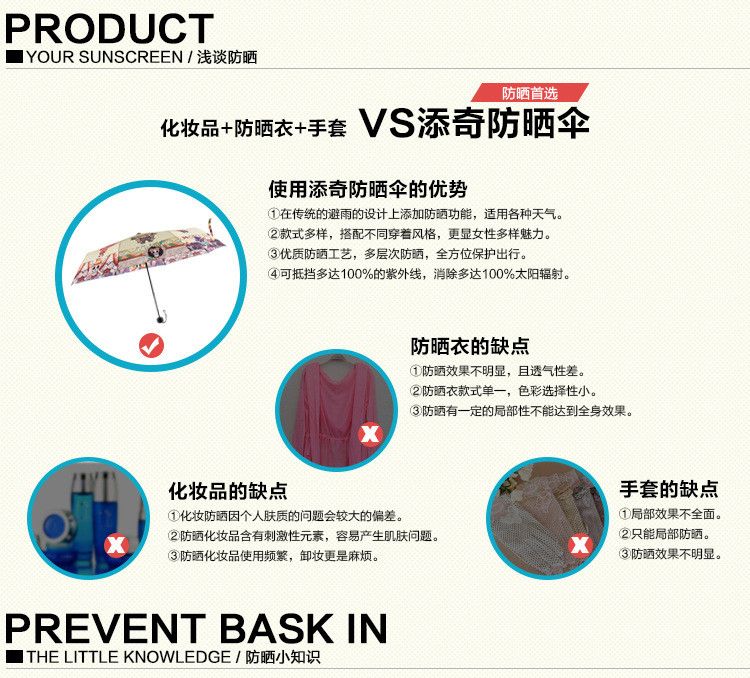 PRODUCT
YOUR SUNSCREEN / 浅谈防晒

防晒首选
化妆品+防晒衣+手套 VS添奇防晒伞

使用添奇防晒伞的优势
①在传统的避雨的设计上添加防晒功能，适用各种天气。
②款式多样，搭配不同穿着风格，更显女性多样魅力。
③优质防晒工艺，多层次防晒，全方位保护出行。
④可抵挡多达100%的紫外线，消除多达100%太阳辐射。

防晒衣的缺点
①防晒效果不明显，且透气性差。
②防晒衣款式单一，色彩选择性小。
③防晒有一定的局部性不能达到全身效果。

化妆品的缺点
①化妆防晒因个人肤质的问题会较大的偏差。
②防晒化妆品含有刺激性元素，容易产生肌肤问题。
③防晒化妆品使用频繁，卸妆更是麻烦。

手套的缺点
①局部效果不全面。
②只能局部防晒。
③防晒效果不明显。

PREVENT BASK IN
THE LITTLE KNOWLEDGE / 防晒小知识